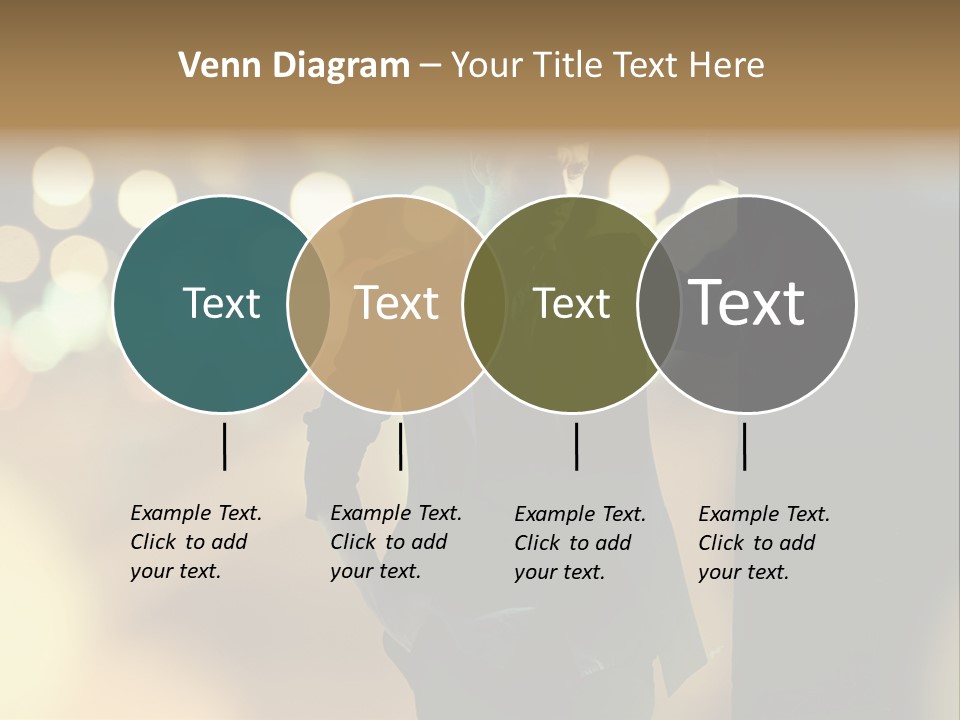 Venn Diagram – Your Title Text Here

Text

Text

Text

Text

Example Text. Click to add your text.

Example Text. Click to add your text.

Example Text. Click to add your text.

Example Text. Click to add your text.